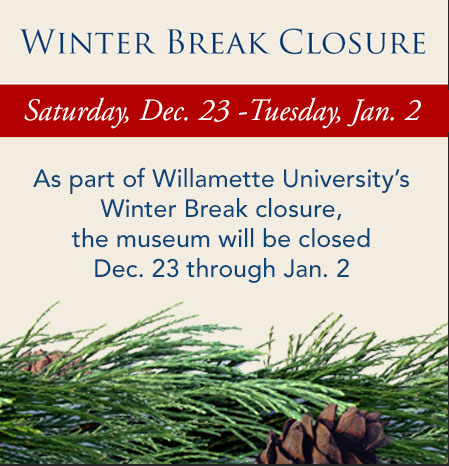 WINTER BREAK CLOSURE

Saturday, Dec. 23 -Tuesday, Jan. 2

As part of Willamette University's Winter Break closure, the museum will be closed Dec. 23 through Jan. 2